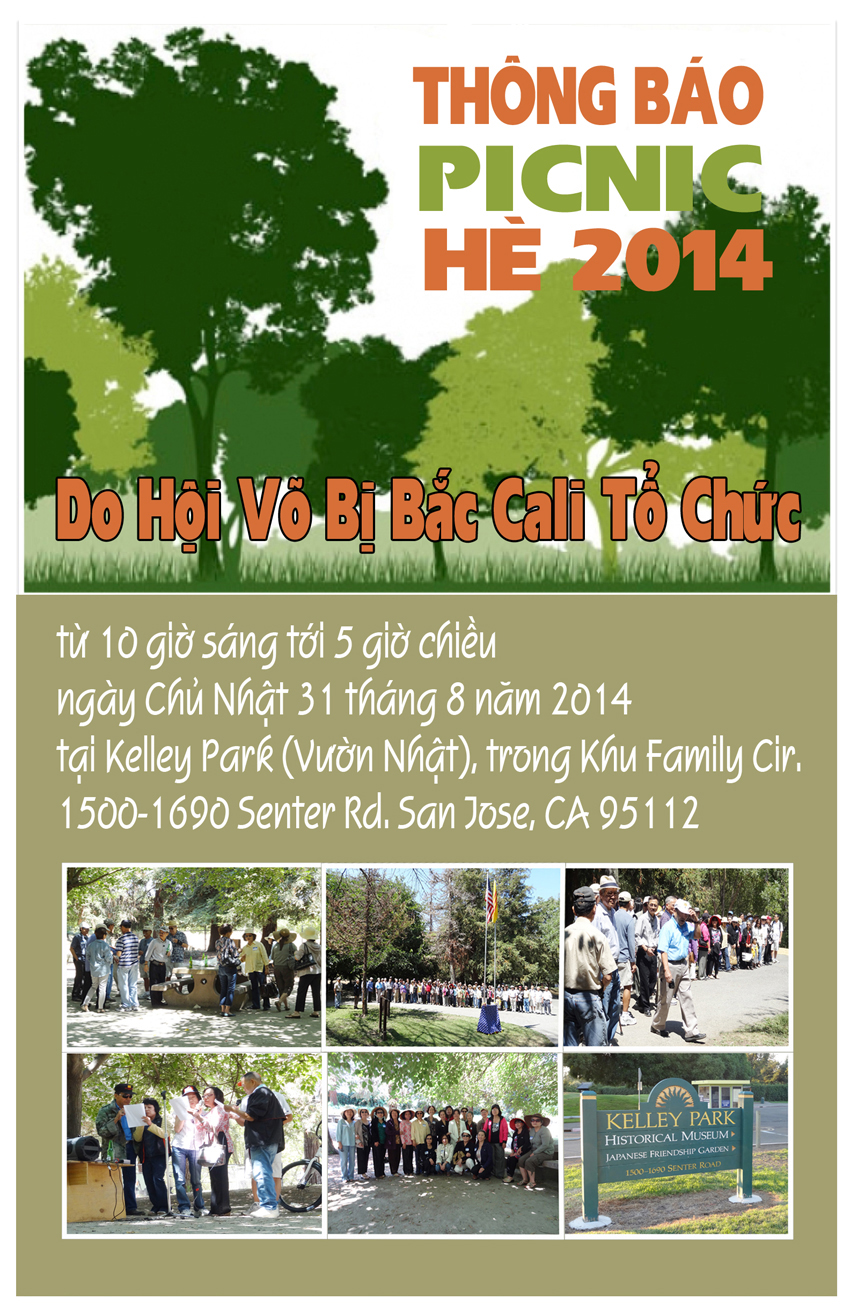 THÔNG BÁO
PICNIC
HÈ 2014

Do Hội Võ Bị Bắc Cali Tổ Chức

từ 10 giờ sáng tới 5 giờ chiều
ngày Chủ Nhật 31 tháng 8 năm 2014
tại Kelley Park (Vườn Nhật), trong Khu Family Cir.
1500-1690 Senter Rd. San Jose, CA 95112

KELLEY PARK
HISTORICAL MUSEUM
JAPANESE FRIENDSHIP GARDEN
1500-1690 SENTER ROAD